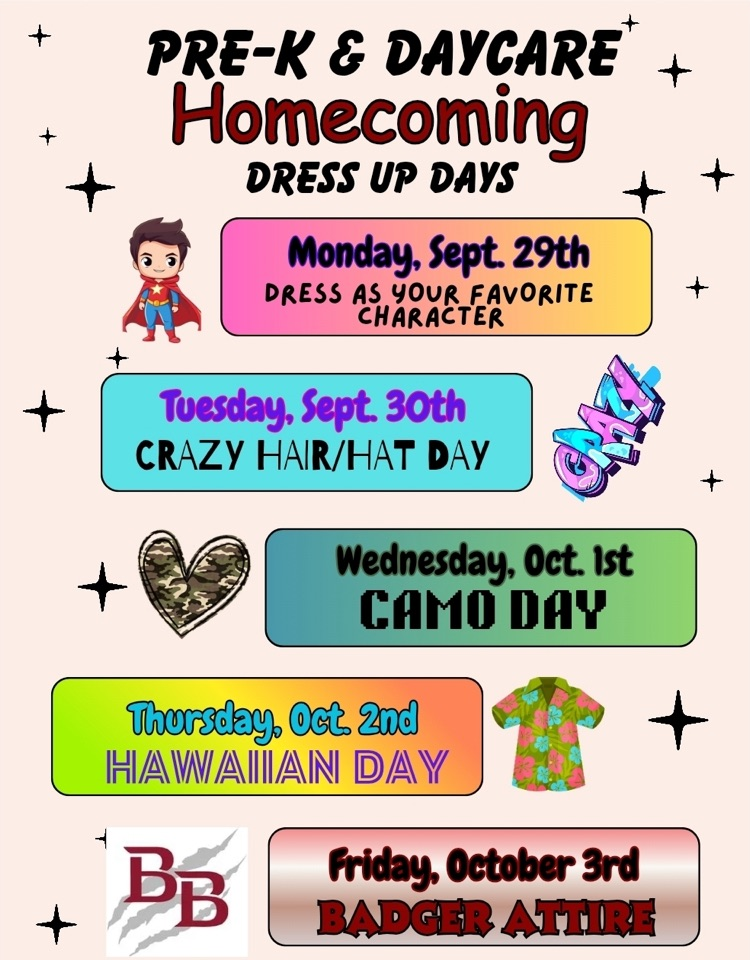 PRE-K & DAYCARE
Homecoming
DRESS UP DAYS

Monday, Sept. 29th
DRESS AS YOUR FAVORITE CHARACTER

Tuesday, Sept. 30th
CRAZY HAIR/HAT DAY

CRAZY

Wednesday, Oct. 1st
CAMO DAY

Thursday, Oct. 2nd
HAWAIIAN DAY

BB

Friday, October 3rd
BADGER ATTIRE